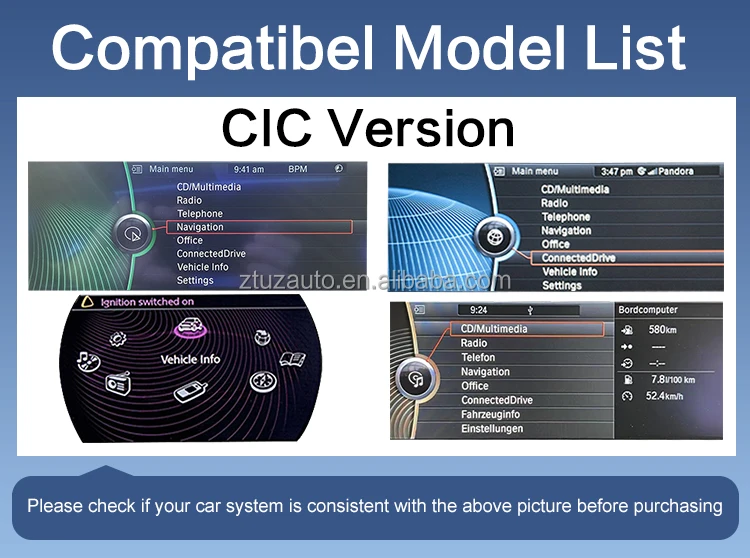 Compatibel Model List

CIC Version

Main menu 9:41 am BPM
CD/Multimedia
Radio
Telephone
Navigation
Office
ConnectedDrive
Vehicle Info
Settings

Main menu 3:47 pm Pandora
CD/Multimedia
Radio
Telephone
Navigation
Office
ConnectedDrive
Vehicle Info
Settings

ztuzauto.en.alibaba.com

Ignition switched on
Vehicle Info

9:24
CD/Multimedia
Radio
Telefon
Navigation
Office
ConnectedDrive
Fahrzeuginfo
Einstellungen

Bordcomputer
580km
----
--:--
7.8l/100 km
52.4km/h

Please check if your car system is consistent with the above picture before purchasing